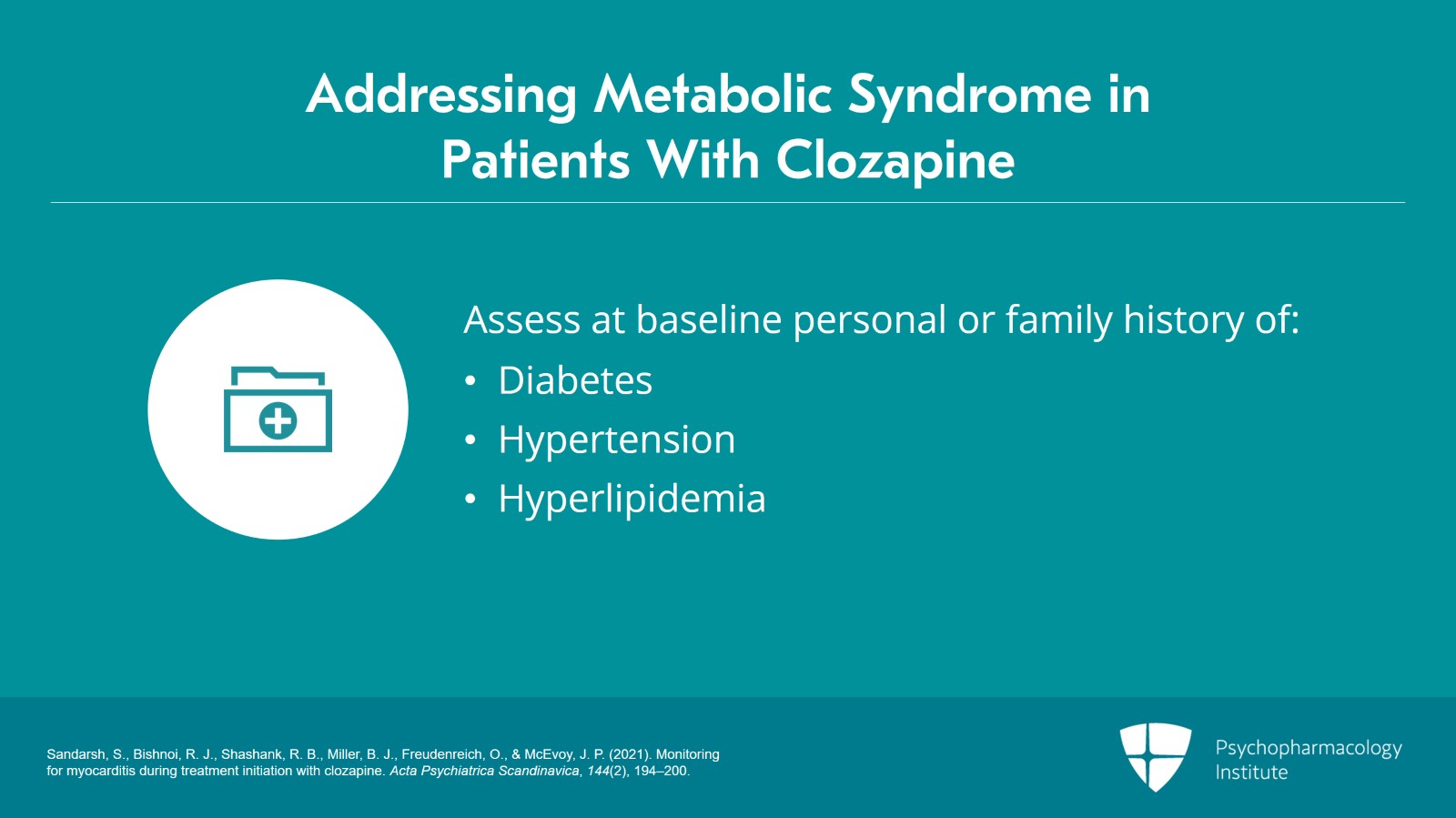 Addressing Metabolic Syndrome in Patients With Clozapine

Assess at baseline personal or family history of:

• Diabetes
• Hypertension
• Hyperlipidemia

Sandarsh, S., Bishnoi, R. J., Shashank, R. B., Miller, B. J., Freudenreich, O., & McEvoy, J. P. (2021). Monitoring for myocarditis during treatment initiation with clozapine. Acta Psychiatrica Scandinavica, 144(2), 194–200.

Psychopharmacology Institute